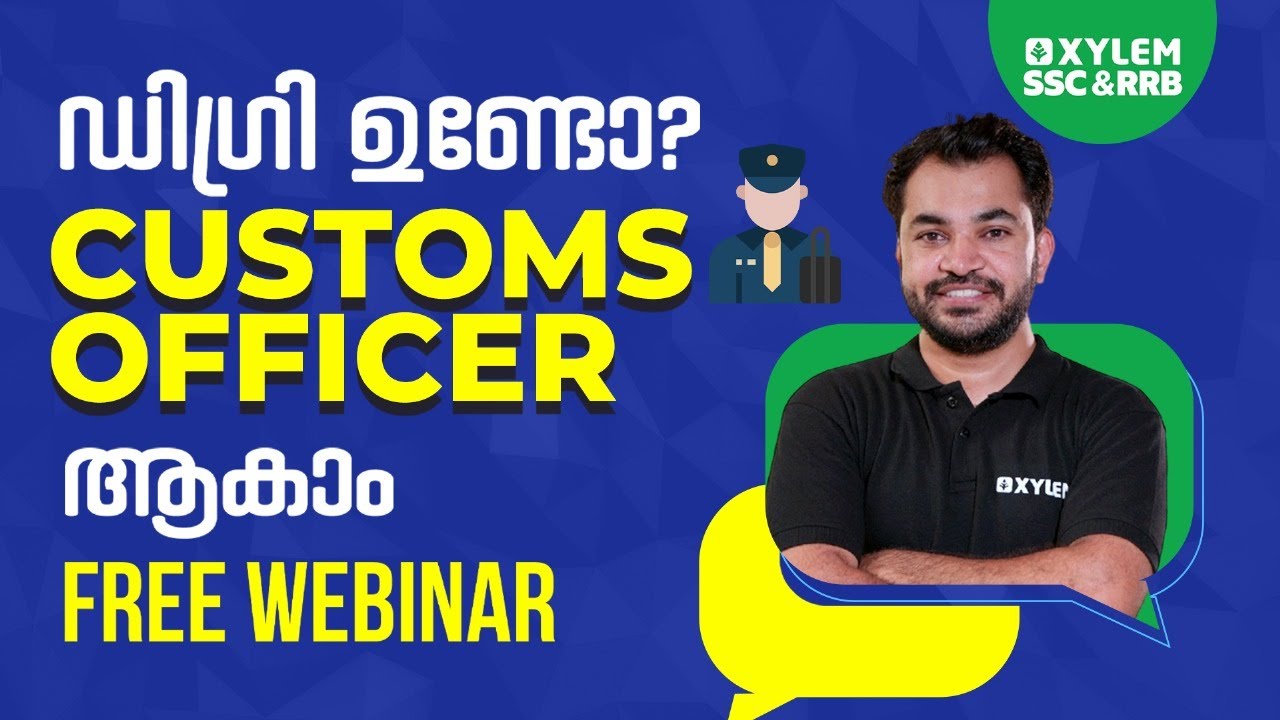 XYLEM SSC & RRB

ഡിഗ്രി ഉണ്ടോ?
CUSTOMS OFFICER
ആകാം
FREE WEBINAR

XYLEM